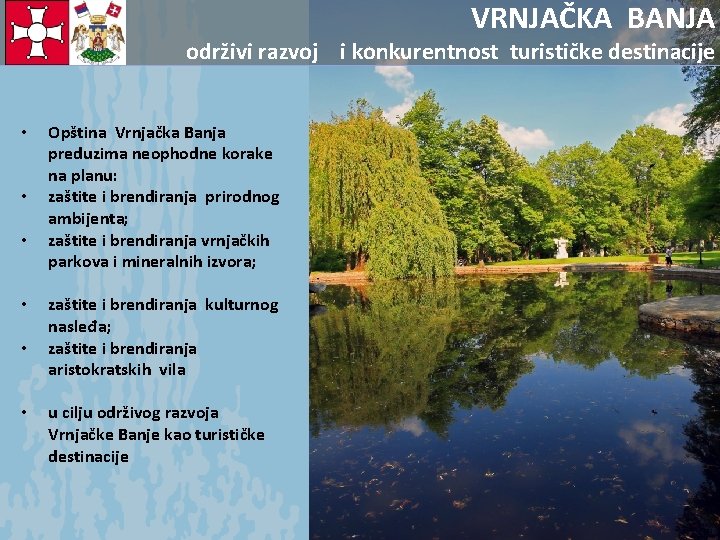 VRNJAČKA BANJA
održivi razvoj i konkurentnost turističke destinacije

• Opština Vrnjačka Banja preduzima neophodne korake na planu:
• zaštite i brendiranja prirodnog ambijenta;
• zaštite i brendiranja vrnjačkih parkova i mineralnih izvora;

• zaštite i brendiranja kulturnog nasleđa;
• zaštite i brendiranja aristokratskih vila

• u cilju održivog razvoja Vrnjačke Banje kao turističke destinacije